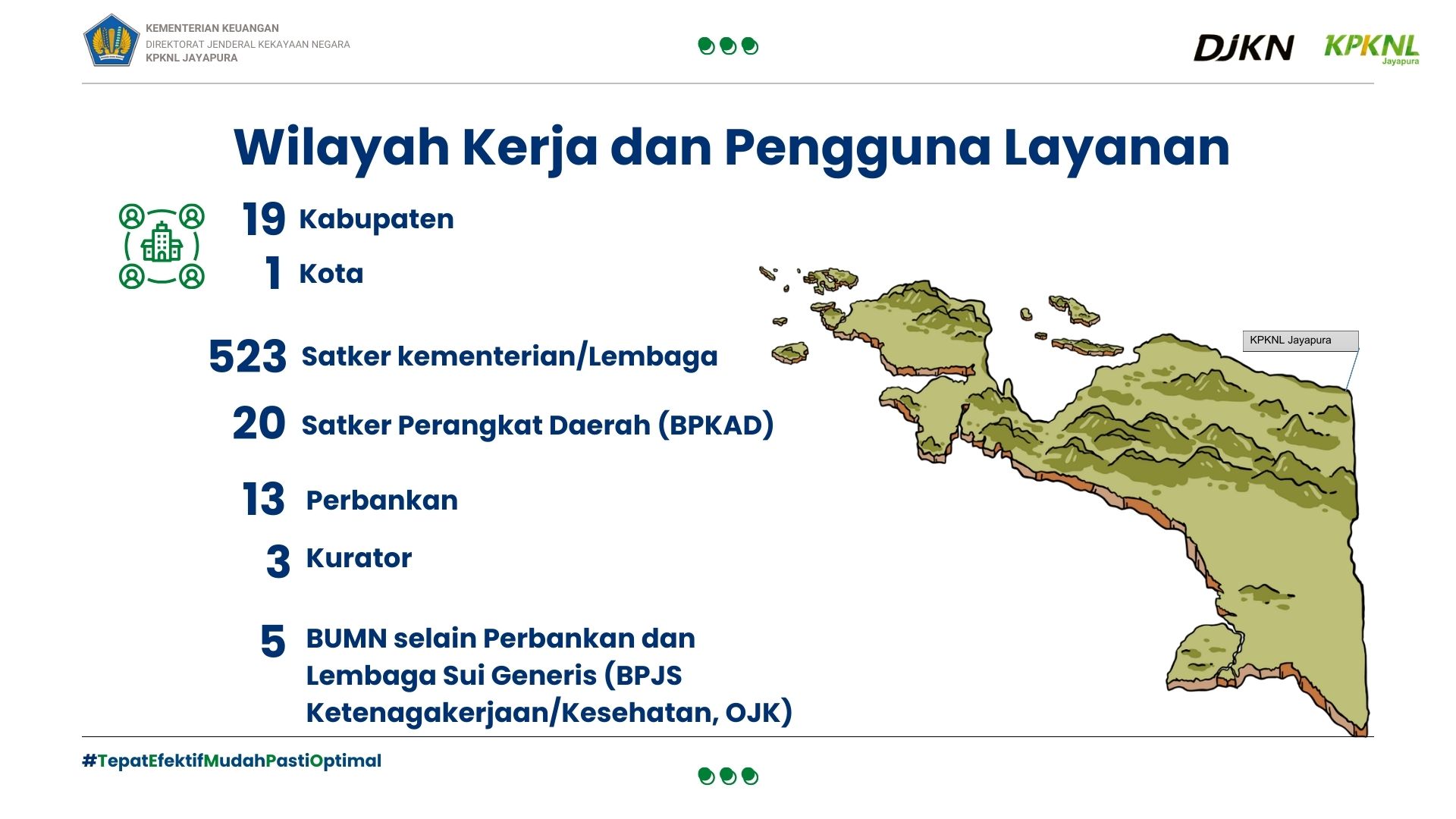 KEMENTERIAN KEUANGAN
DIREKTORAT JENDERAL KEKAYAAN NEGARA
KPKNL JAYAPURA

DJKN KPKNL Jayapura

Wilayah Kerja dan Pengguna Layanan

19 Kabupaten

1 Kota

523 Satker kementerian/Lembaga

20 Satker Perangkat Daerah (BPKAD)

13 Perbankan

3 Kurator

5 BUMN selain Perbankan dan Lembaga Sui Generis (BPJS Ketenagakerjaan/Kesehatan, OJK)

KPKNL Jayapura

#TepatEfektifMudahPastiOptimal